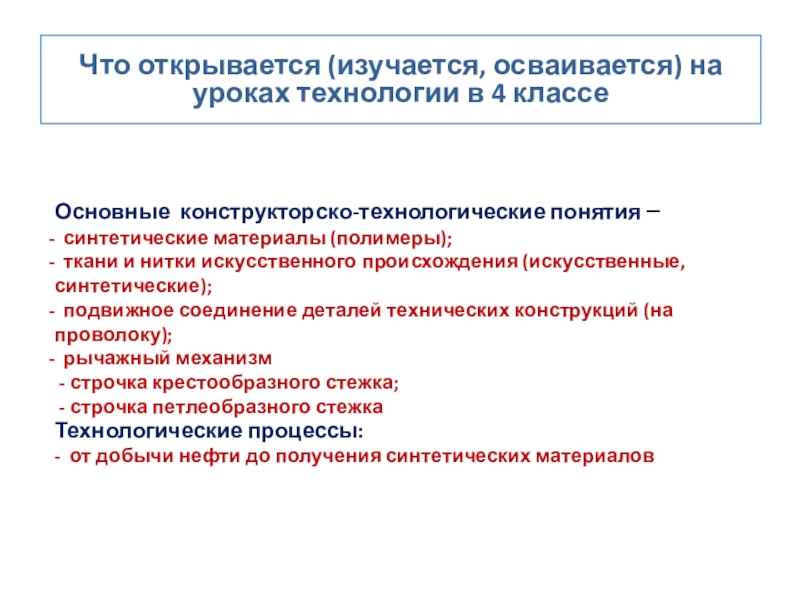 Что открывается (изучается, осваивается) на уроках технологии в 4 классе

Основные конструкторско-технологические понятия –
- синтетические материалы (полимеры);
- ткани и нитки искусственного происхождения (искусственные, синтетические);
- подвижное соединение деталей технических конструкций (на проволоку);
- рычажный механизм
- строчка крестообразного стежка;
- строчка петлеобразного стежка
Технологические процессы:
- от добычи нефти до получения синтетических материалов